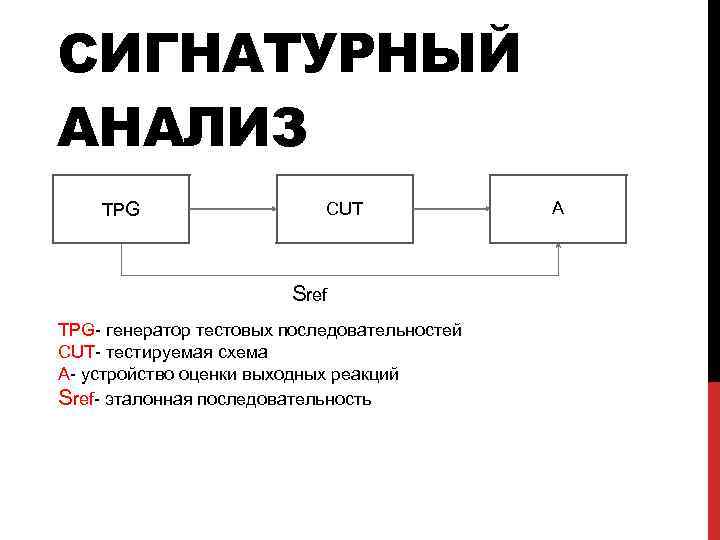 СИГНАТУРНЫЙ АНАЛИЗ

TPG

CUT

A

Sref

TPG- генератор тестовых последовательностей
CUT- тестируемая схема
A- устройство оценки выходных реакций
Sref- эталонная последовательность